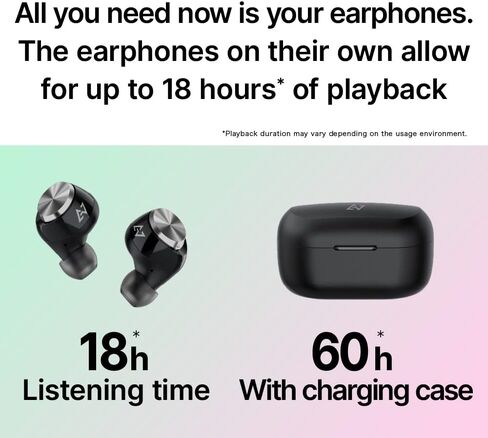 All you need now is your earphones. The earphones on their own allow for up to 18 hours* of playback

*Playback duration may vary depending on the usage environment.

18h*
Listening time

60h*
With charging case